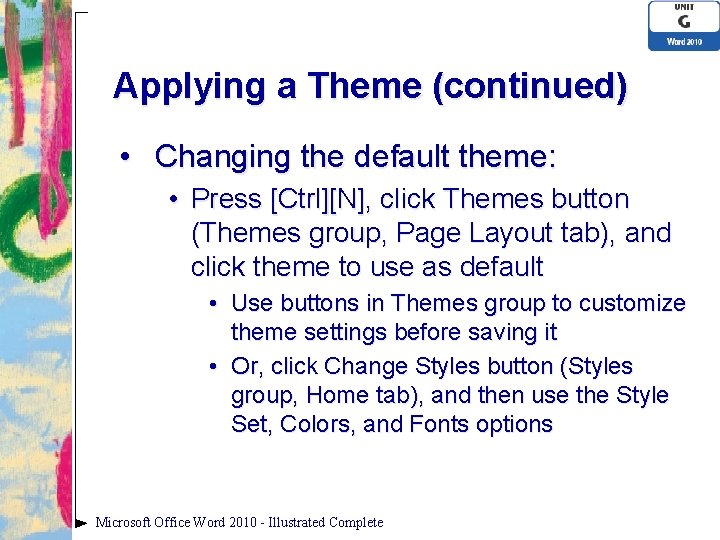 UNIT
G
Word 2010

Applying a Theme (continued)

• Changing the default theme:
  • Press [Ctrl][N], click Themes button (Themes group, Page Layout tab), and click theme to use as default
    • Use buttons in Themes group to customize theme settings before saving it
    • Or, click Change Styles button (Styles group, Home tab), and then use the Style Set, Colors, and Fonts options

Microsoft Office Word 2010 - Illustrated Complete